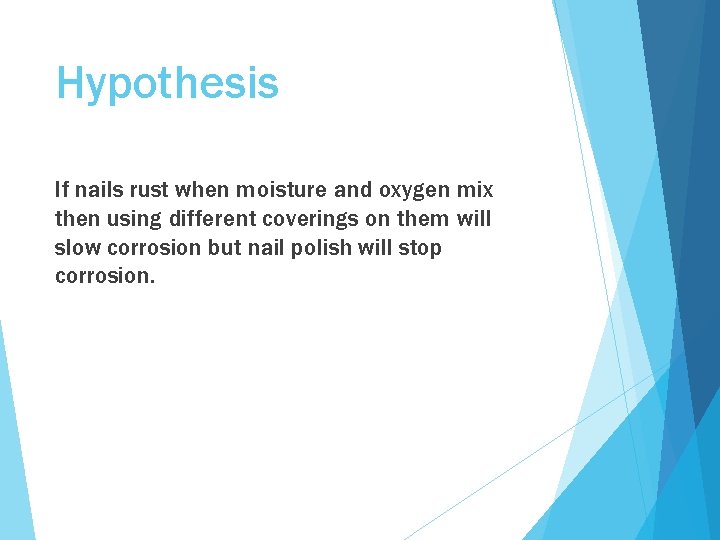 Hypothesis

If nails rust when moisture and oxygen mix then using different coverings on them will slow corrosion but nail polish will stop corrosion.